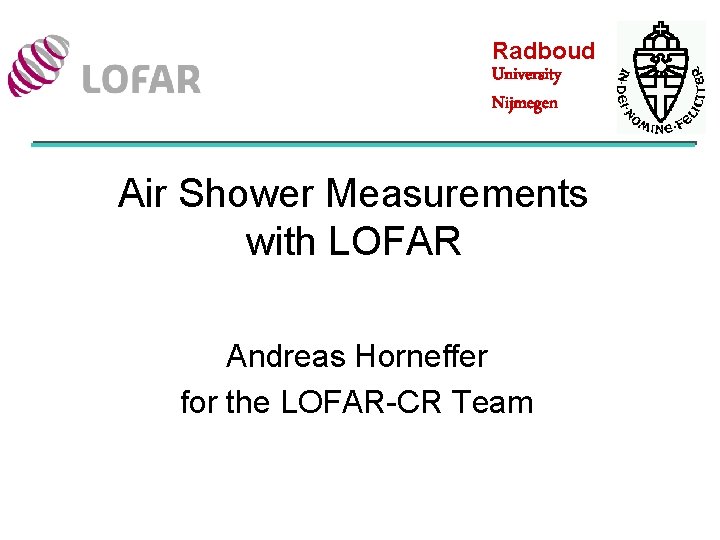 LOFAR

Radboud
University
Nijmegen

IN·DEI·NOMINE·FELICITER

Air Shower Measurements with LOFAR

Andreas Horneffer
for the LOFAR-CR Team